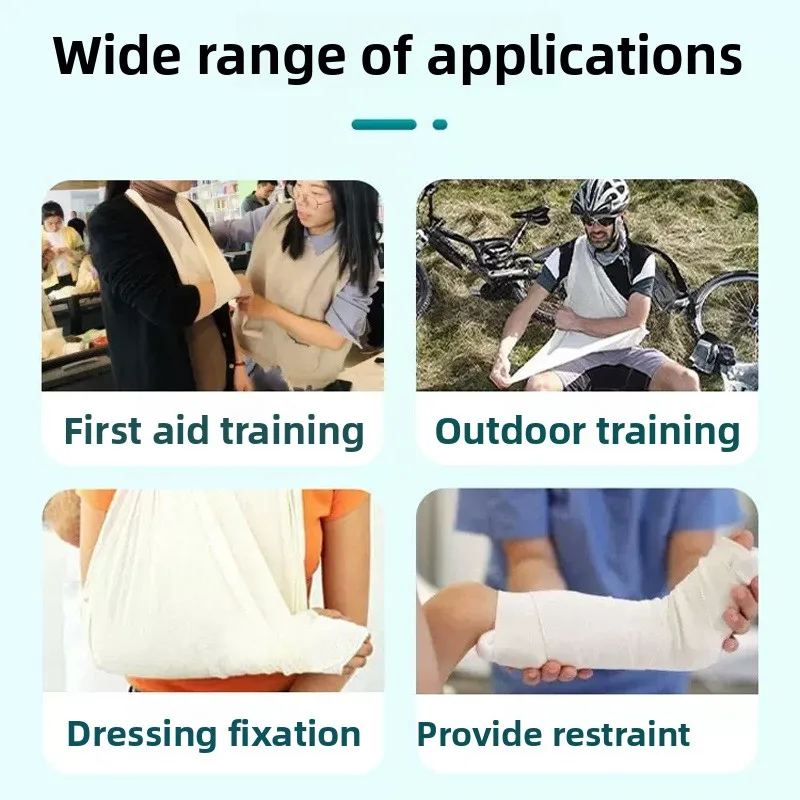 Wide range of applications

First aid training

Outdoor training

Dressing fixation

Provide restraint